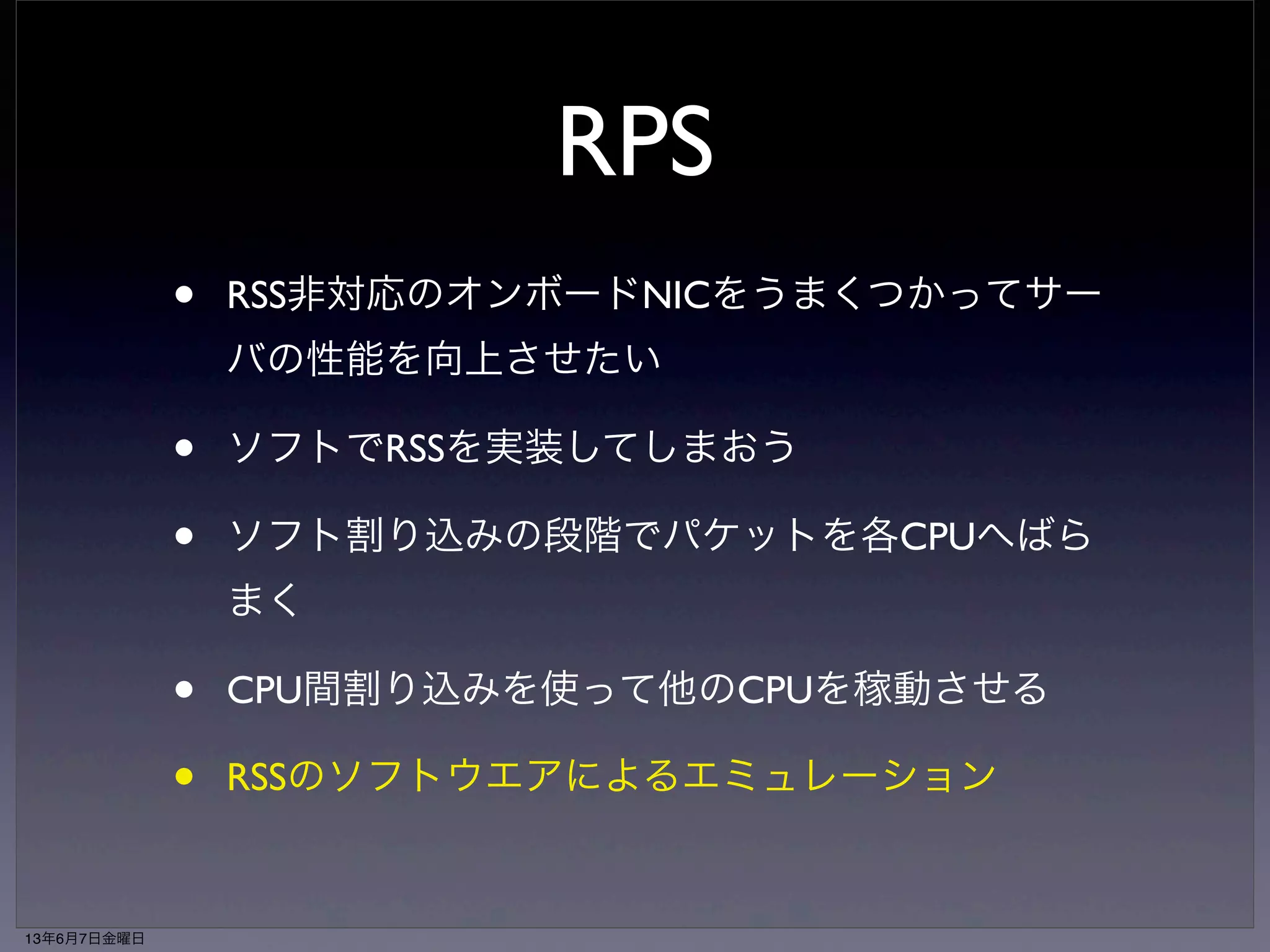 RPS

• RSS非対応のオンボードNICをうまくつかってサーバの性能を向上させたい

• ソフトでRSSを実装してしまおう

• ソフト割り込みの段階でパケットを各CPUへばらまく

• CPU間割り込みを使って他のCPUを稼動させる

• RSSのソフトウエアによるエミュレーション

13年6月7日金曜日